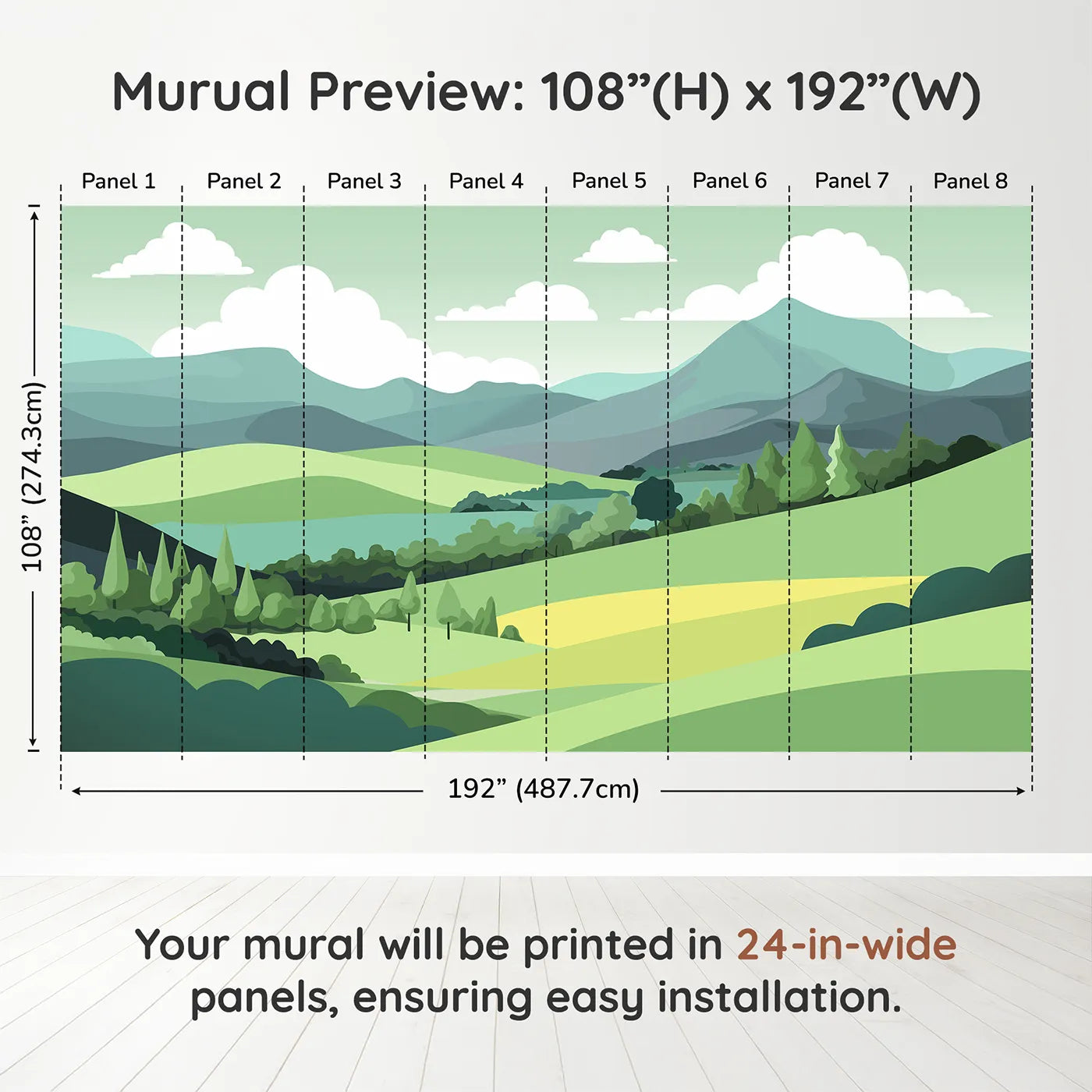 Murual Preview: 108”(H) x 192”(W)

Panel 1 Panel 2 Panel 3 Panel 4 Panel 5 Panel 6 Panel 7 Panel 8

108” (274.3cm)

192” (487.7cm)

Your mural will be printed in 24-in-wide panels, ensuring easy installation.